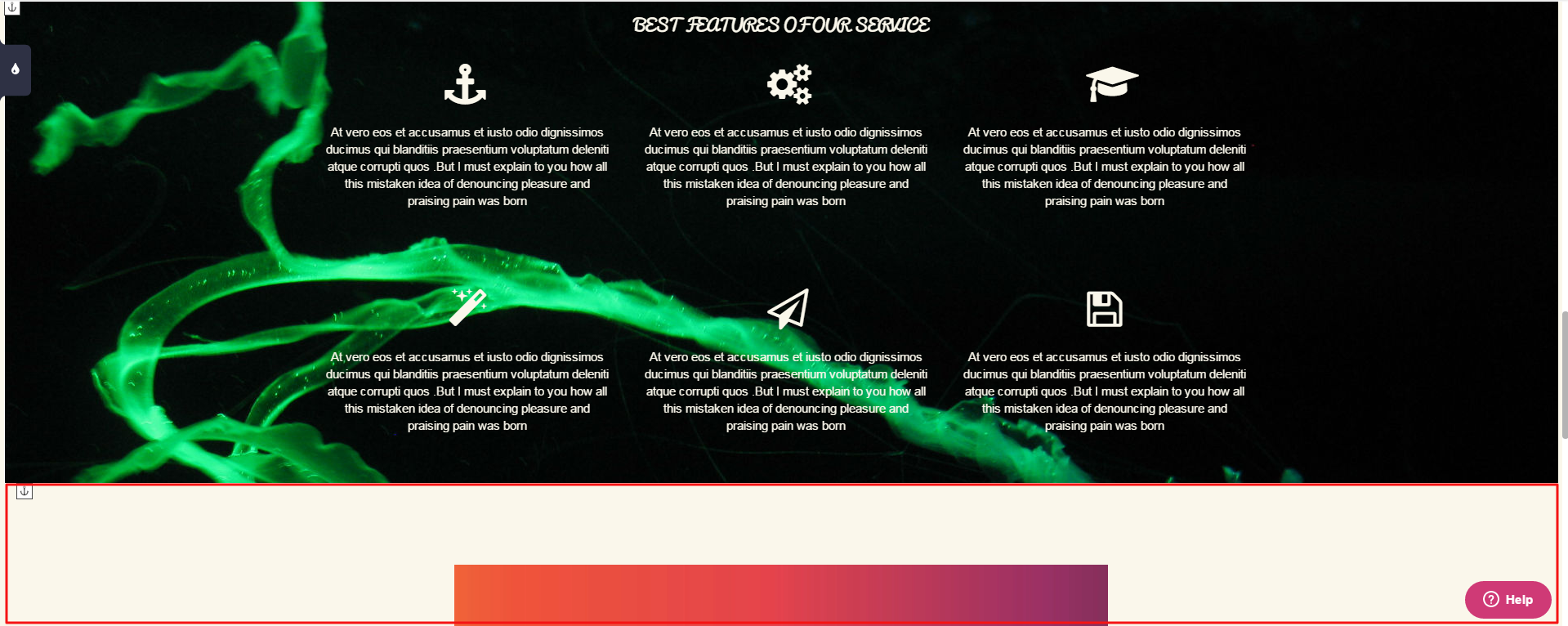 BEST FEATURES OF OUR SERVICE

At vero eos et accusamus et iusto odio dignissimos ducimus qui blanditiis praesentium voluptatum deleniti atque corrupti quos .But I must explain to you how all this mistaken idea of denouncing pleasure and praising pain was born

At vero eos et accusamus et iusto odio dignissimos ducimus qui blanditiis praesentium voluptatum deleniti atque corrupti quos .But I must explain to you how all this mistaken idea of denouncing pleasure and praising pain was born

At vero eos et accusamus et iusto odio dignissimos ducimus qui blanditiis praesentium voluptatum deleniti atque corrupti quos .But I must explain to you how all this mistaken idea of denouncing pleasure and praising pain was born

At vero eos et accusamus et iusto odio dignissimos ducimus qui blanditiis praesentium voluptatum deleniti atque corrupti quos .But I must explain to you how all this mistaken idea of denouncing pleasure and praising pain was born

At vero eos et accusamus et iusto odio dignissimos ducimus qui blanditiis praesentium voluptatum deleniti atque corrupti quos .But I must explain to you how all this mistaken idea of denouncing pleasure and praising pain was born

At vero eos et accusamus et iusto odio dignissimos ducimus qui blanditiis praesentium voluptatum deleniti atque corrupti quos .But I must explain to you how all this mistaken idea of denouncing pleasure and praising pain was born

Help